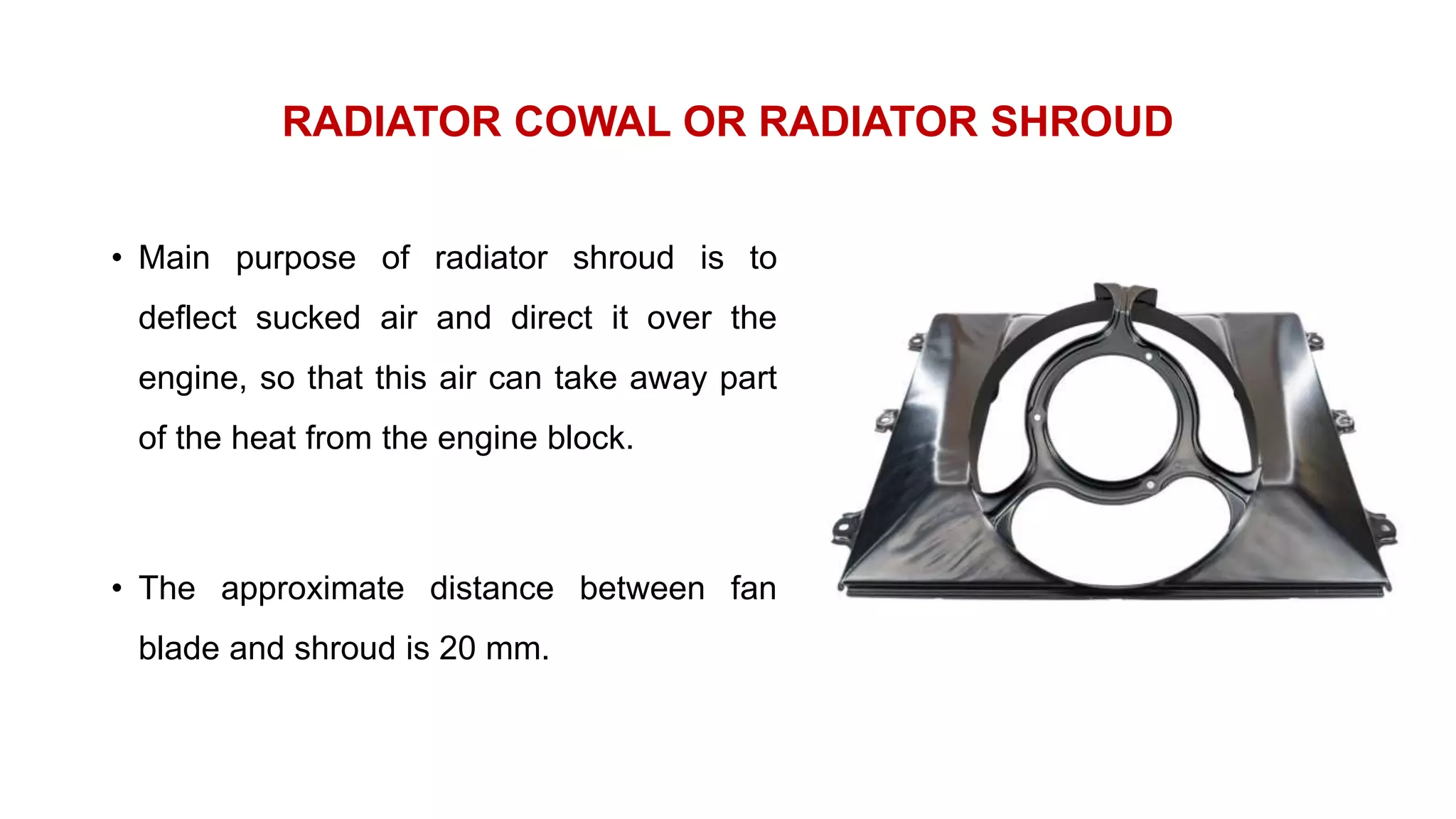 RADIATOR COWAL OR RADIATOR SHROUD

• Main purpose of radiator shroud is to deflect sucked air and direct it over the engine, so that this air can take away part of the heat from the engine block.

• The approximate distance between fan blade and shroud is 20 mm.